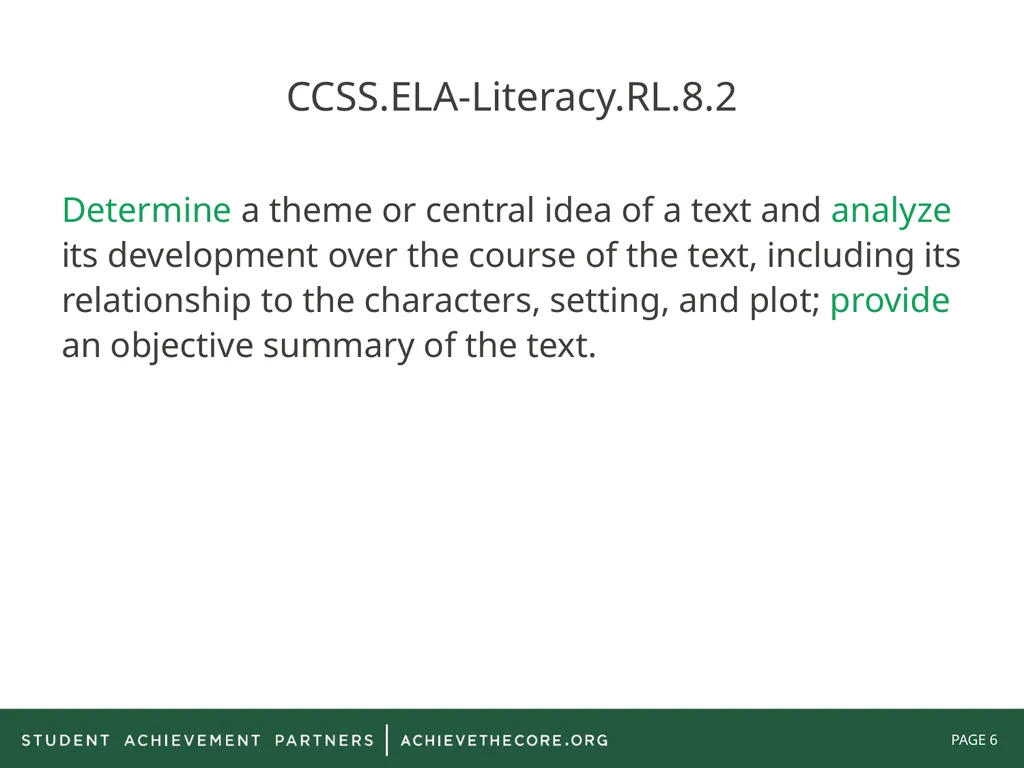 CCSS.ELA-Literacy.RL.8.2

Determine a theme or central idea of a text and analyze its development over the course of the text, including its relationship to the characters, setting, and plot; provide an objective summary of the text.

STUDENT ACHIEVEMENT PARTNERS | ACHIEVETHECORE.ORG

PAGE 6